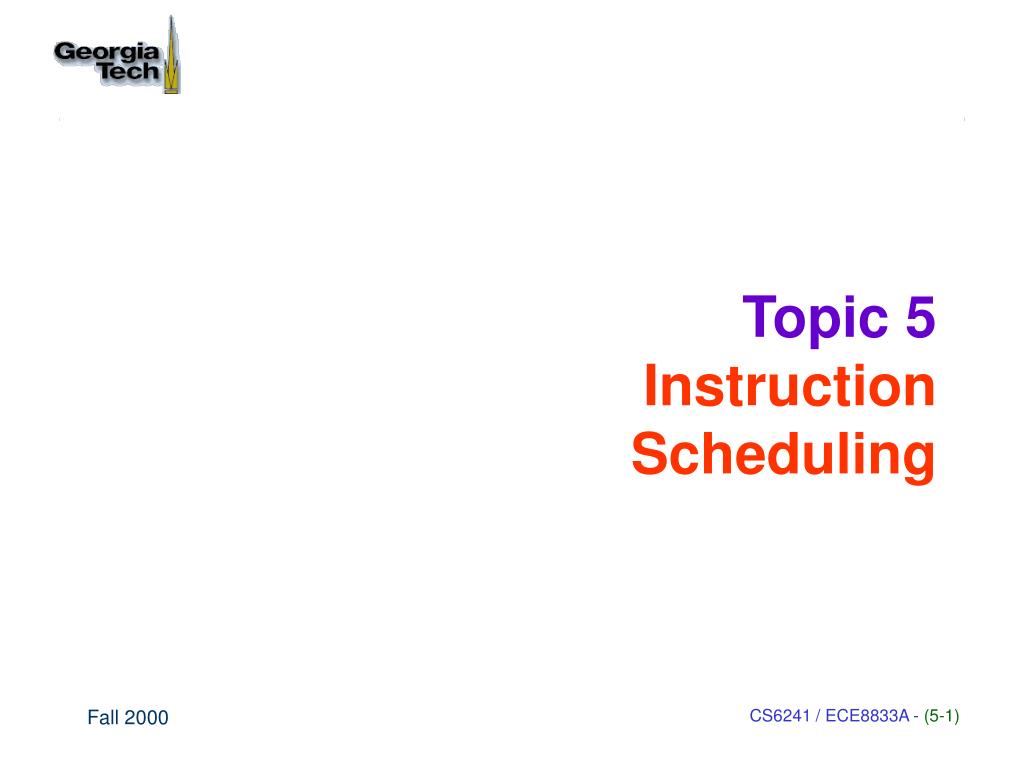 Georgia Tech

Topic 5
Instruction Scheduling

Fall 2000

CS6241 / ECE8833A - (5-1)